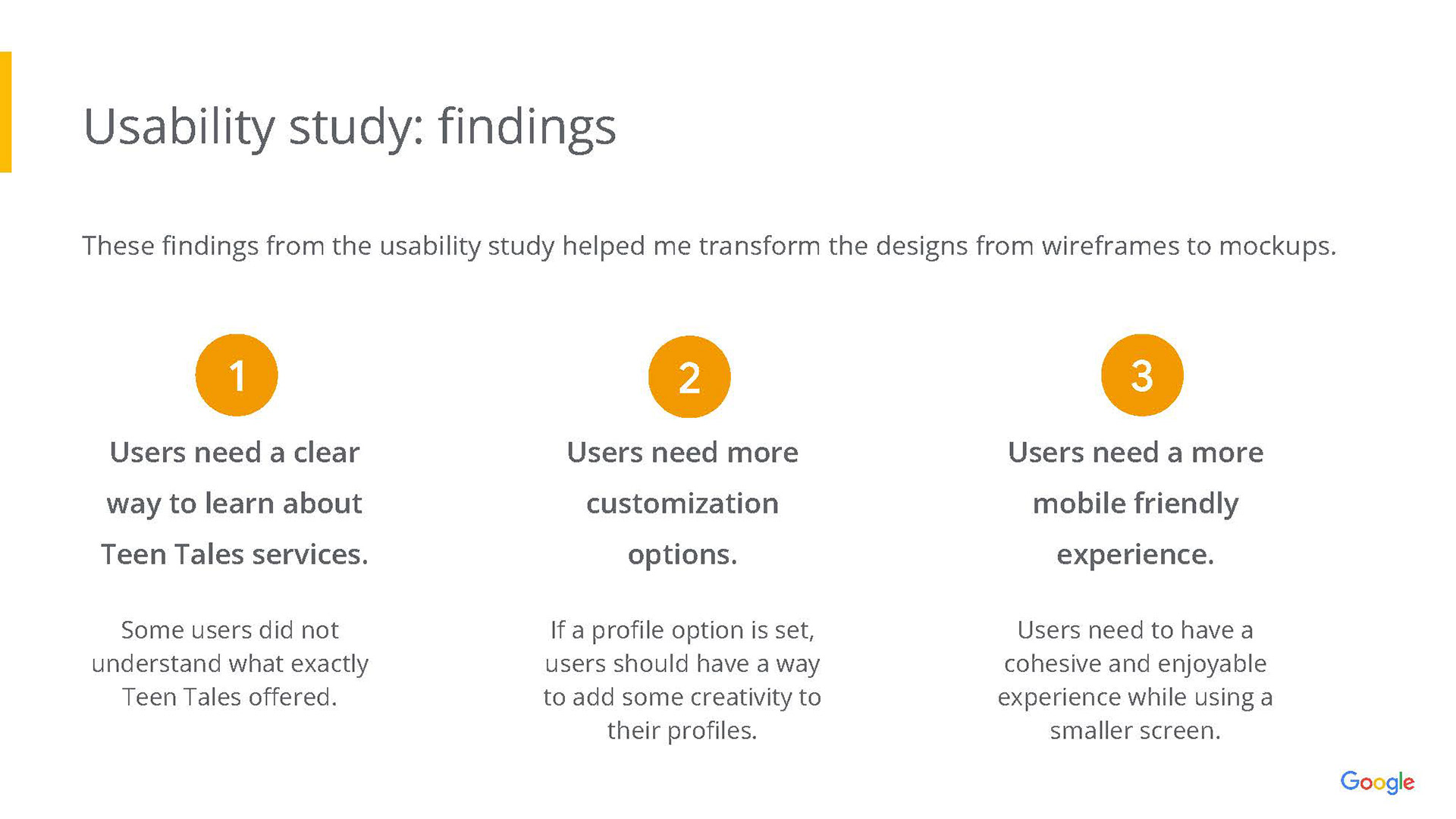 Usability study: findings

These findings from the usability study helped me transform the designs from wireframes to mockups.

1

Users need a clear way to learn about Teen Tales services.

Some users did not understand what exactly Teen Tales offered.

2

Users need more customization options.

If a profile option is set, users should have a way to add some creativity to their profiles.

3

Users need a more mobile friendly experience.

Users need to have a cohesive and enjoyable experience while using a smaller screen.

Google